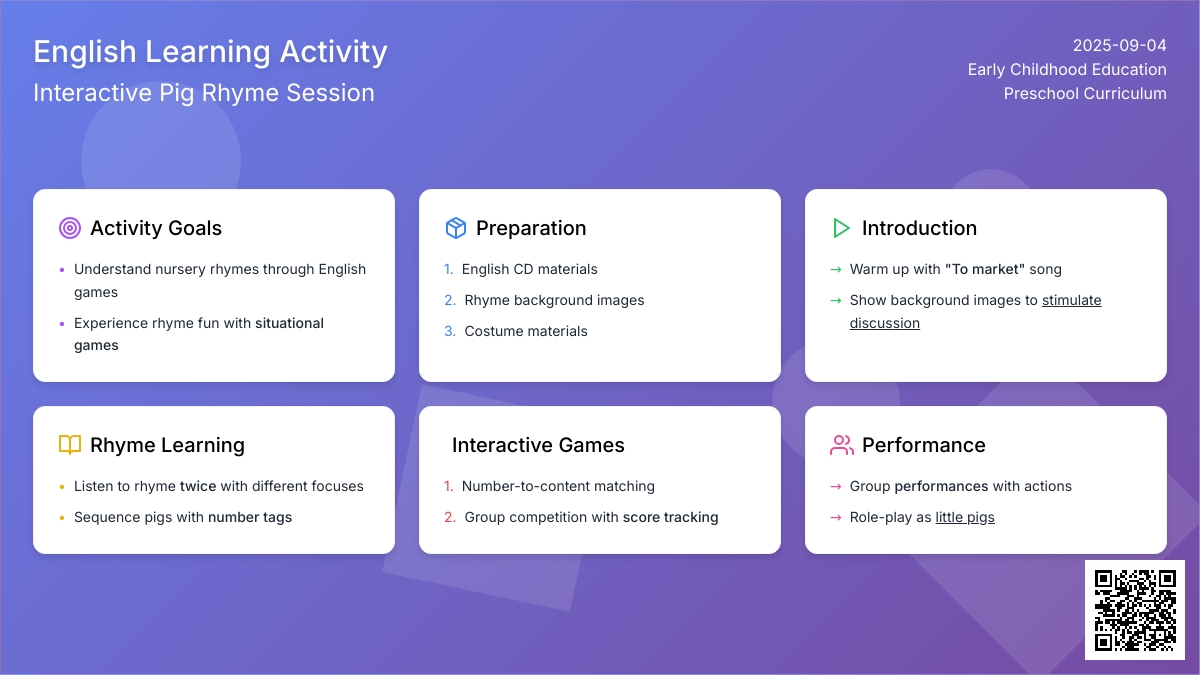 English Learning Activity
Interactive Pig Rhyme Session

2025-09-04
Early Childhood Education
Preschool Curriculum

Activity Goals
• Understand nursery rhymes through English games
• Experience rhyme fun with situational games

Preparation
1. English CD materials
2. Rhyme background images
3. Costume materials

Introduction
→ Warm up with "To market" song
→ Show background images to stimulate discussion

Rhyme Learning
• Listen to rhyme twice with different focuses
• Sequence pigs with number tags

Interactive Games
1. Number-to-content matching
2. Group competition with score tracking

Performance
→ Group performances with actions
→ Role-play as little pigs